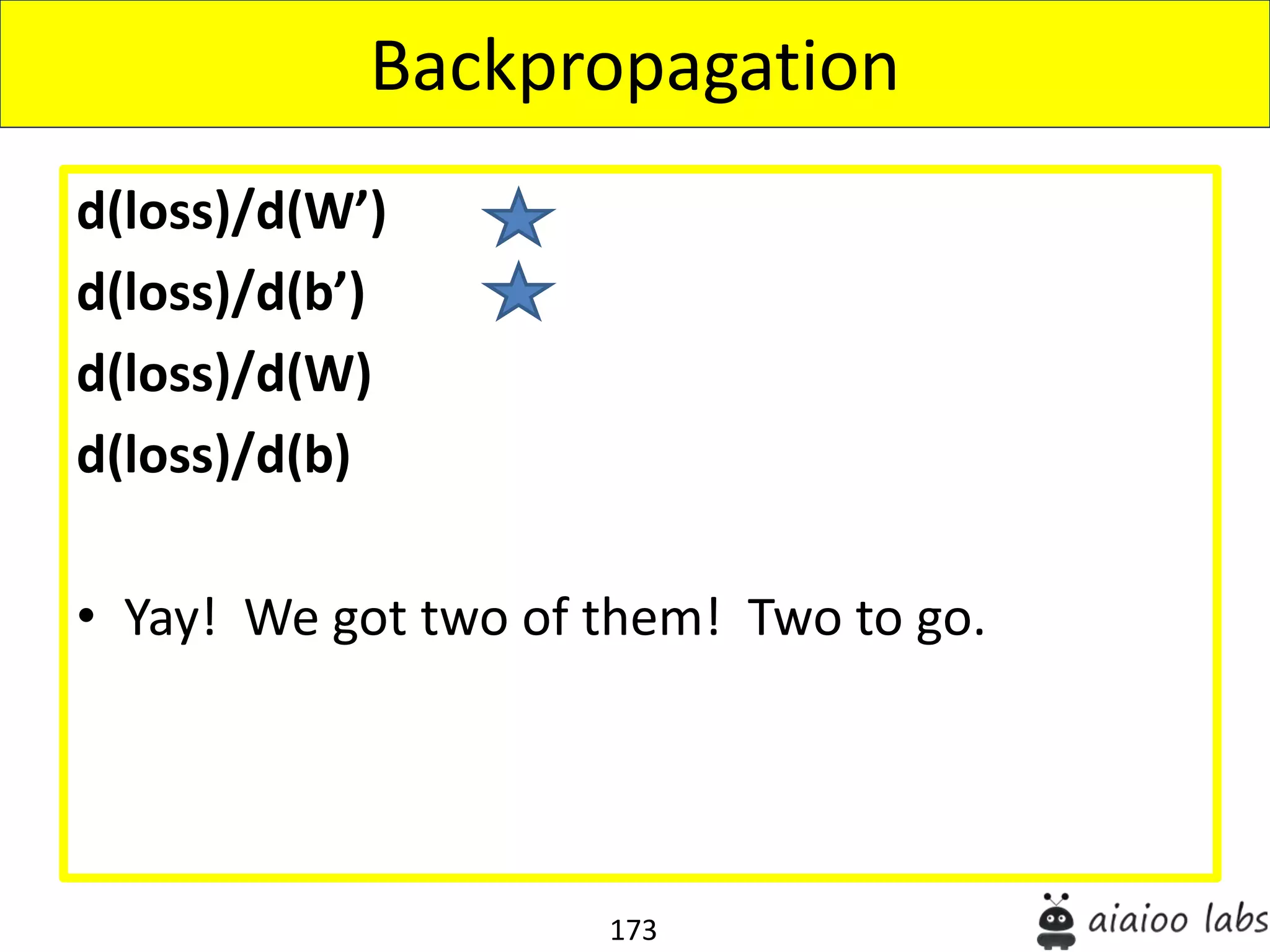 Backpropagation

d(loss)/d(W’)

d(loss)/d(b’)

d(loss)/d(W)

d(loss)/d(b)

• Yay! We got two of them! Two to go.

173

aiaioo labs